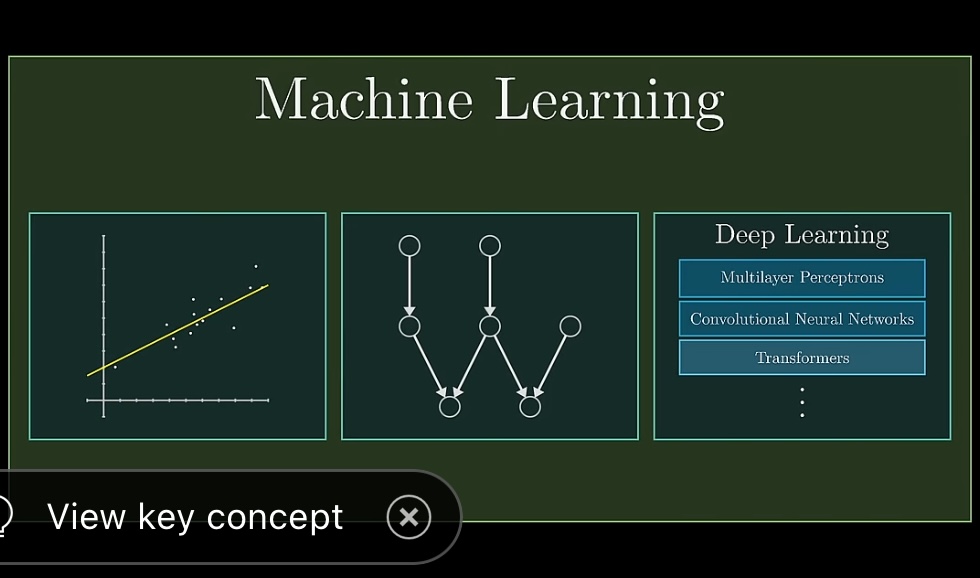 Machine Learning

Deep Learning

Multilayer Perceptrons

Convolutional Neural Networks

Transformers

⋮

View key concept